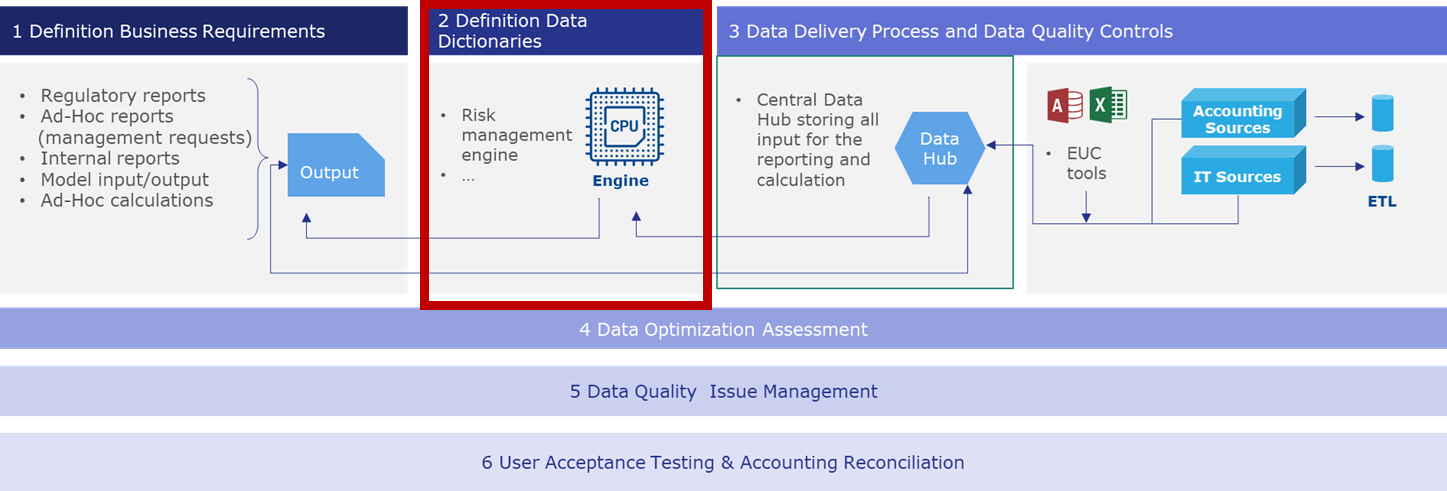 1 Definition Business Requirements

• Regulatory reports
• Ad-Hoc reports (management requests)
• Internal reports
• Model input/output
• Ad-Hoc calculations

Output

2 Definition Data Dictionaries

• Risk management engine
• ...

CPU

Engine

3 Data Delivery Process and Data Quality Controls

• Central Data Hub storing all input for the reporting and calculation

Data Hub

A X

• EUC tools

Accounting Sources

IT Sources

ETL

4 Data Optimization Assessment

5 Data Quality Issue Management

6 User Acceptance Testing & Accounting Reconciliation